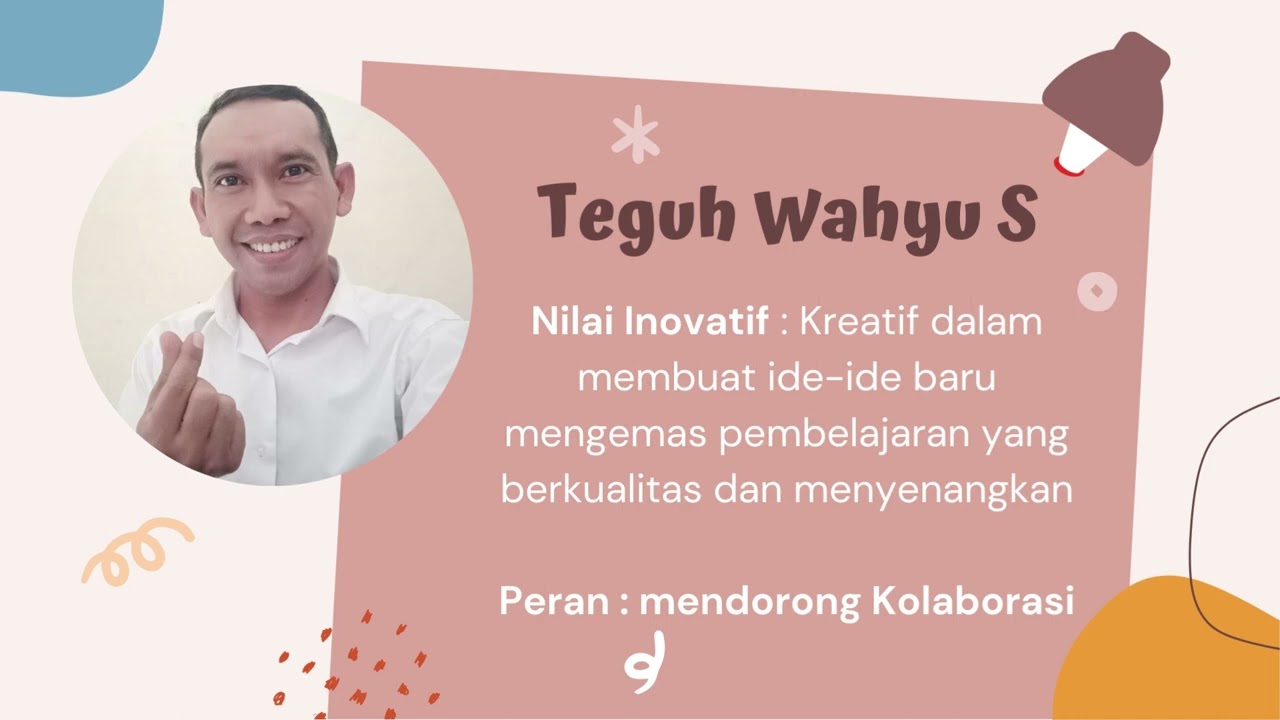 Teguh Wahyu S

Nilai Inovatif : Kreatif dalam membuat ide-ide baru mengemas pembelajaran yang berkualitas dan menyenangkan

Peran : mendorong Kolaborasi